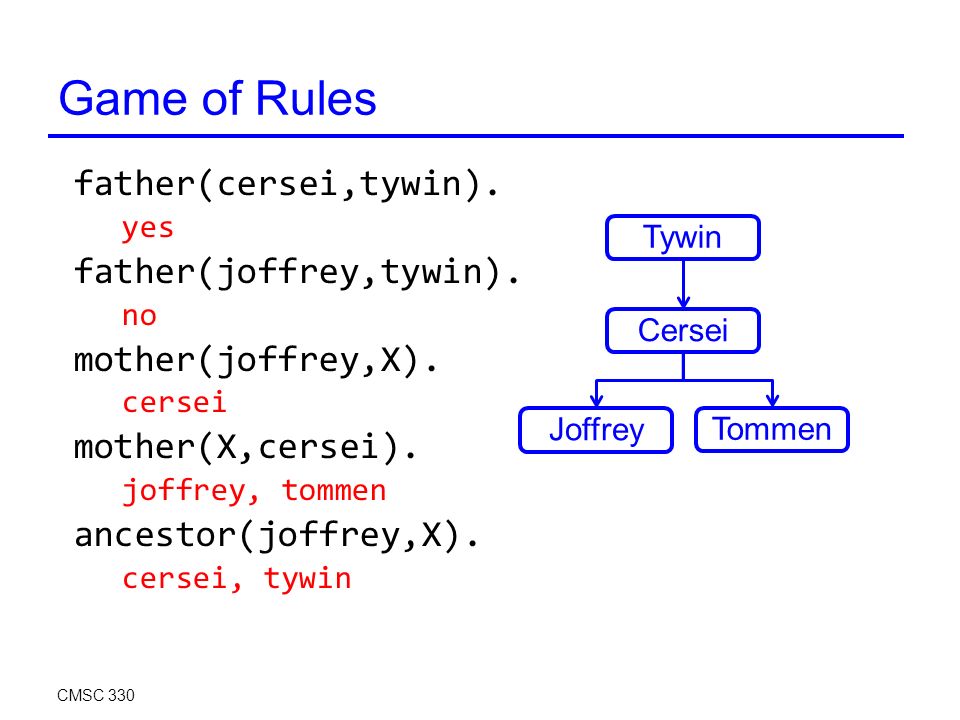 Game of Rules

father(cersei,tywin).
yes
father(joffrey,tywin).
no
mother(joffrey,X).
cersei
mother(X,cersei).
joffrey, tommen
ancestor(joffrey,X).
cersei, tywin

Tywin
Cersei
Joffrey
Tommen

CMSC 330